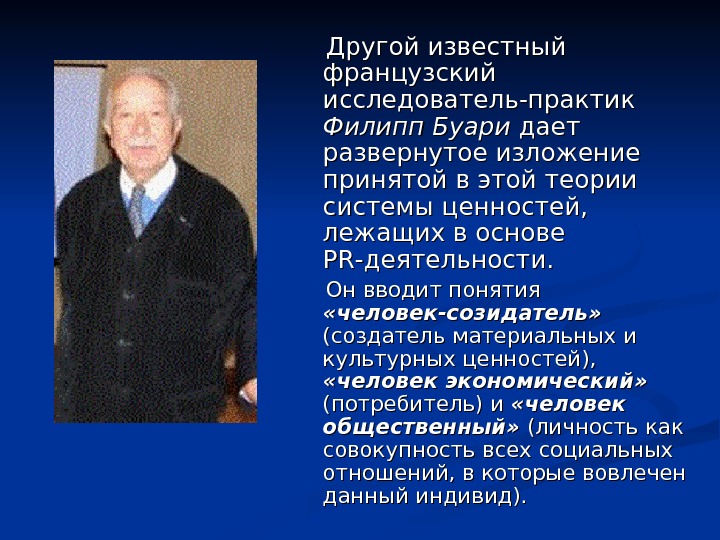 Другой известный французский исследователь-практик Филипп Буари дает развернутое изложение принятой в этой теории системы ценностей, лежащих в основе PR-деятельности.

Он вводит понятия «человек-созидатель» (создатель материальных и культурных ценностей), «человек экономический» (потребитель) и «человек общественный» (личность как совокупность всех социальных отношений, в которые вовлечен данный индивид).